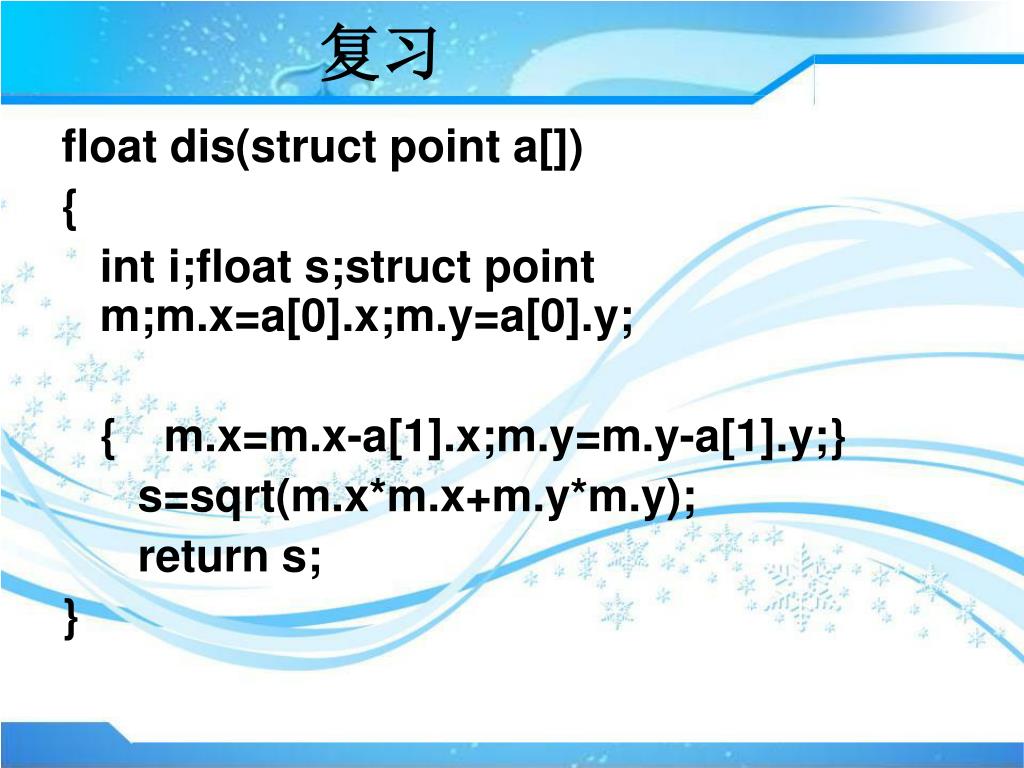 复习

float dis(struct point a[])
{
int i;float s;struct point m;m.x=a[0].x;m.y=a[0].y;

{ m.x=m.x-a[1].x;m.y=m.y-a[1].y;}
s=sqrt(m.x*m.x+m.y*m.y);
return s;
}